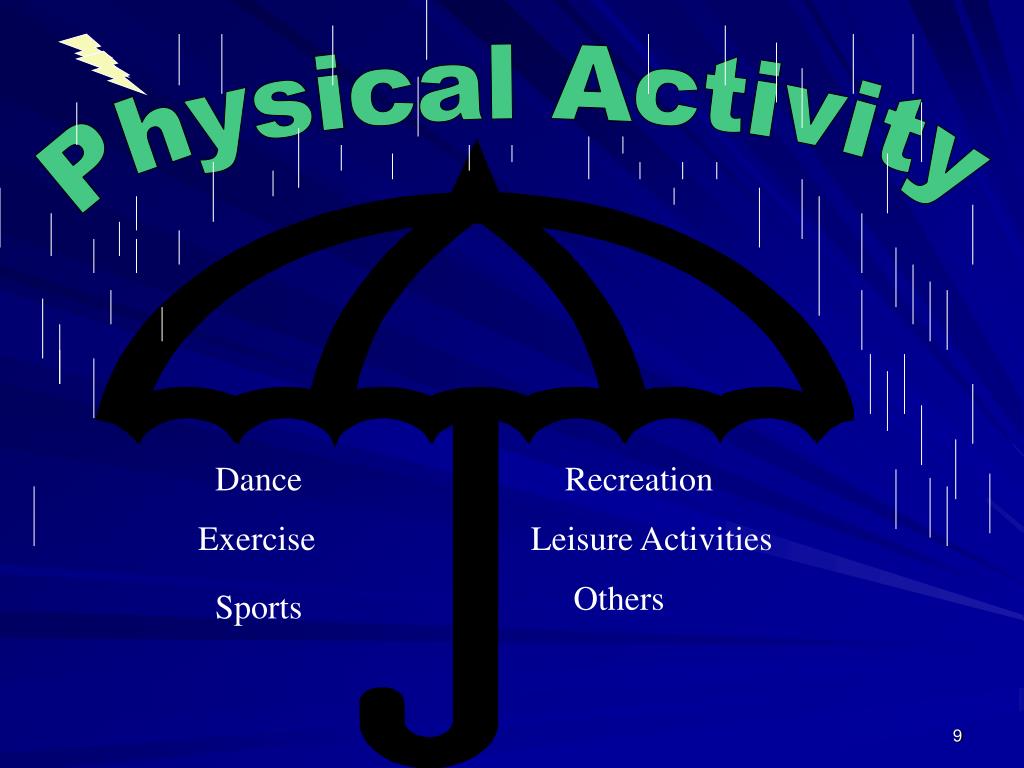 Physical Activity

Dance

Exercise

Sports

Recreation

Leisure Activities

Others

9